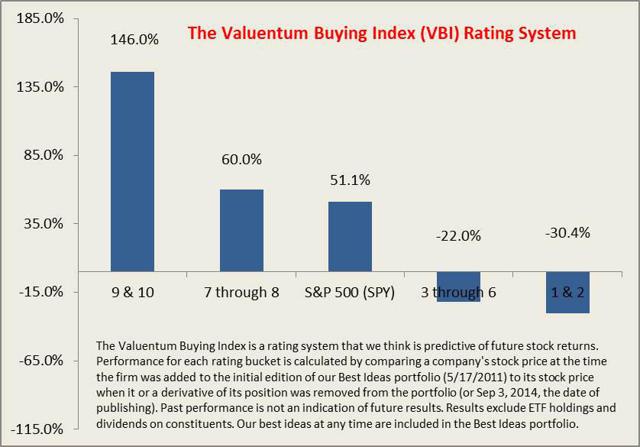 The Valuentum Buying Index (VBI) Rating System

185.0%
135.0%
85.0%
35.0%
-15.0%
-65.0%
-115.0%

146.0%
60.0%
51.1%
-22.0%
-30.4%

9 & 10
7 through 8
S&P 500 (SPY)
3 through 6
1 & 2

The Valuentum Buying Index is a rating system that we think is predictive of future stock returns. Performance for each rating bucket is calculated by comparing a company's stock price at the time the firm was added to the initial edition of our Best Ideas portfolio (5/17/2011) to its stock price when it or a derivative of its position was removed from the portfolio (or Sep 3, 2014, the date of publishing). Past performance is not an indication of future results. Results exclude ETF holdings and dividends on constituents. Our best ideas at any time are included in the Best Ideas portfolio.